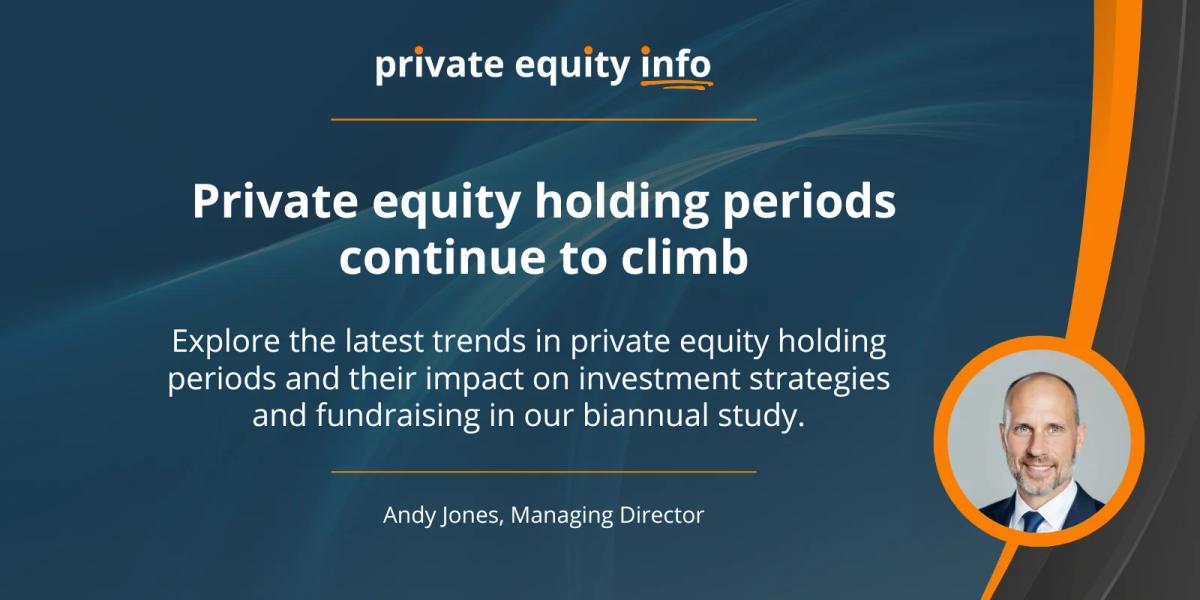 private equity info

Private equity holding periods continue to climb

Explore the latest trends in private equity holding periods and their impact on investment strategies and fundraising in our biannual study.

Andy Jones, Managing Director